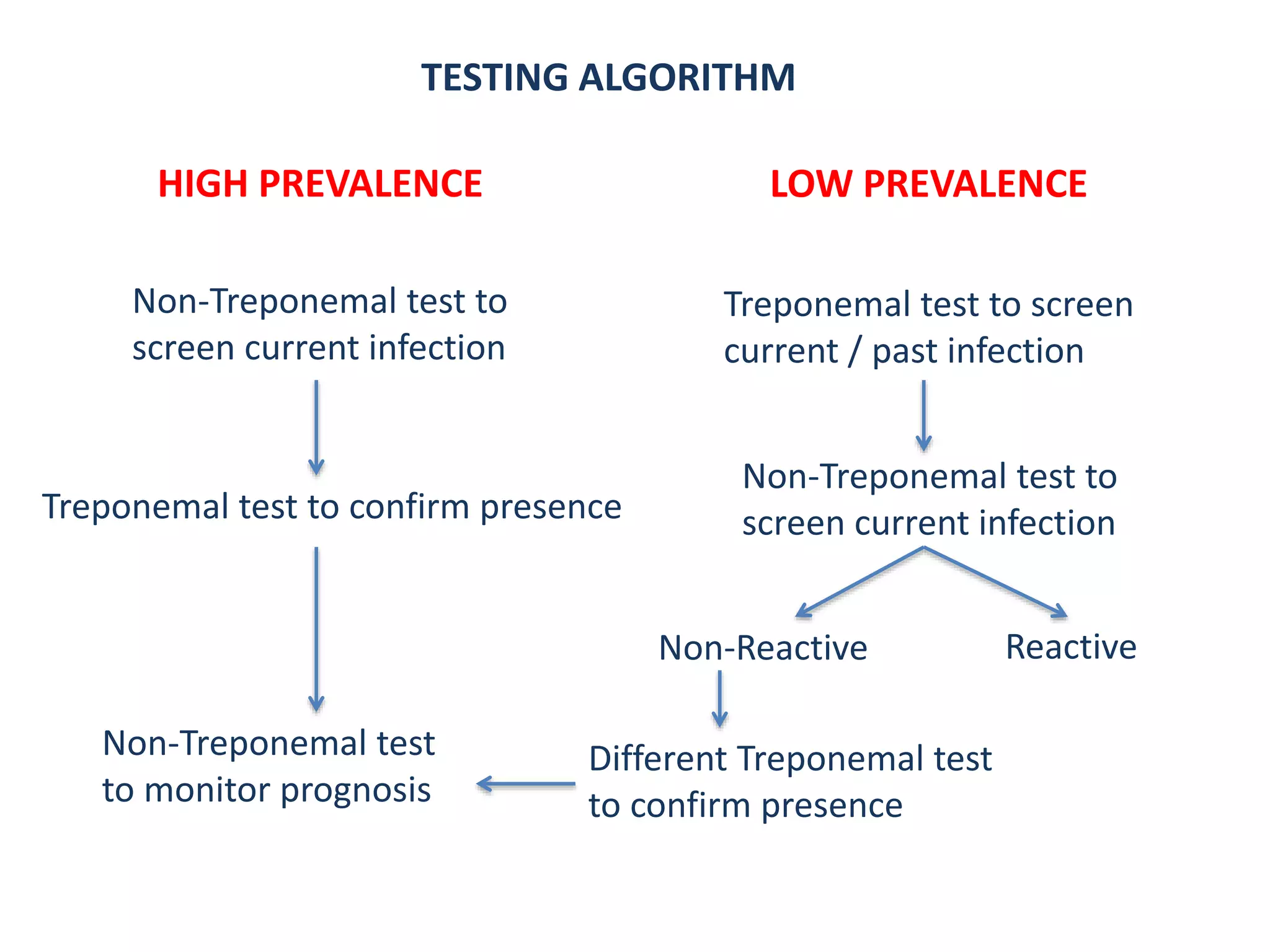 TESTING ALGORITHM

HIGH PREVALENCE

Non-Treponemal test to screen current infection

Treponemal test to confirm presence

Non-Treponemal test to monitor prognosis

LOW PREVALENCE

Treponemal test to screen current / past infection

Non-Treponemal test to screen current infection

Non-Reactive

Reactive

Different Treponemal test to confirm presence